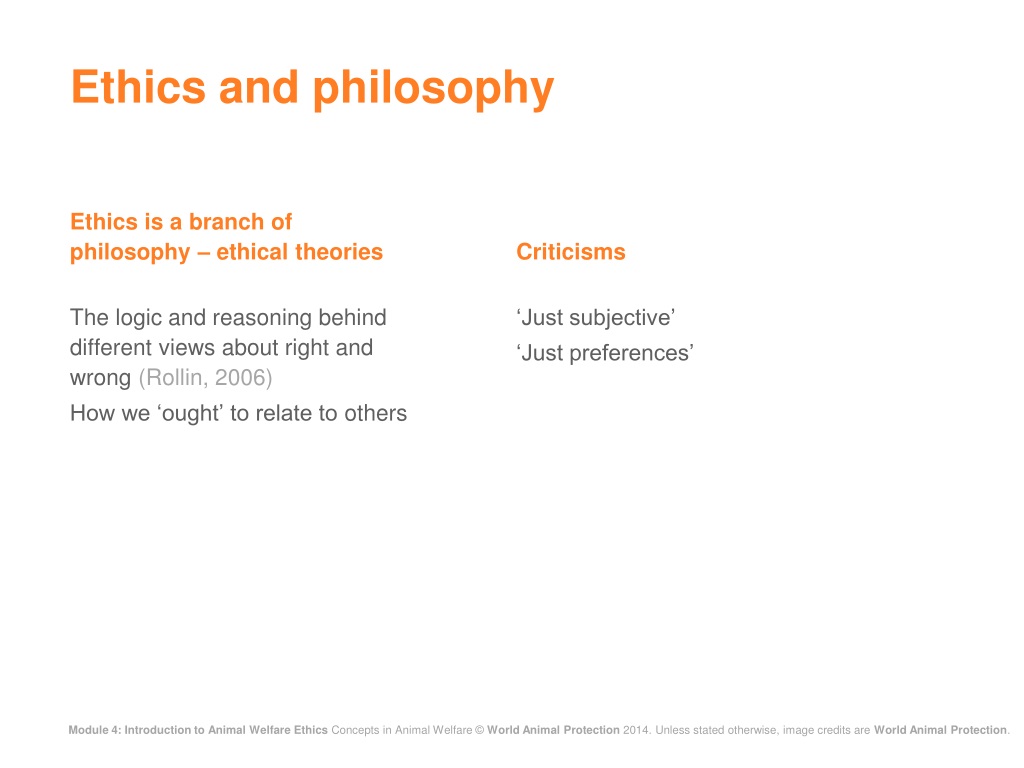 Ethics and philosophy

Ethics is a branch of philosophy – ethical theories

The logic and reasoning behind different views about right and wrong (Rollin, 2006)

How we ‘ought’ to relate to others

Criticisms

‘Just subjective’

‘Just preferences’

Module 4: Introduction to Animal Welfare Ethics Concepts in Animal Welfare © World Animal Protection 2014. Unless stated otherwise, image credits are World Animal Protection.